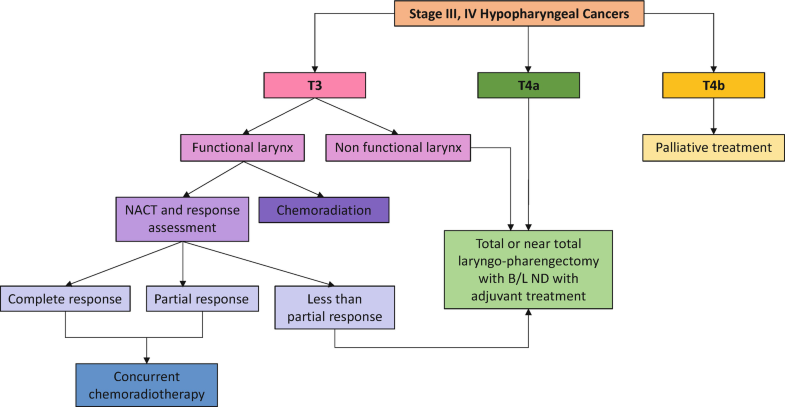 Stage III, IV Hypopharyngeal Cancers

T3

T4a

T4b

Functional larynx

Non functional larynx

Palliative treatment

NACT and response assessment

Chemoradiation

Total or near total laryngo-pharengectomy with B/L ND with adjuvant treatment

Complete response

Partial response

Less than partial response

Concurrent chemoradiotherapy